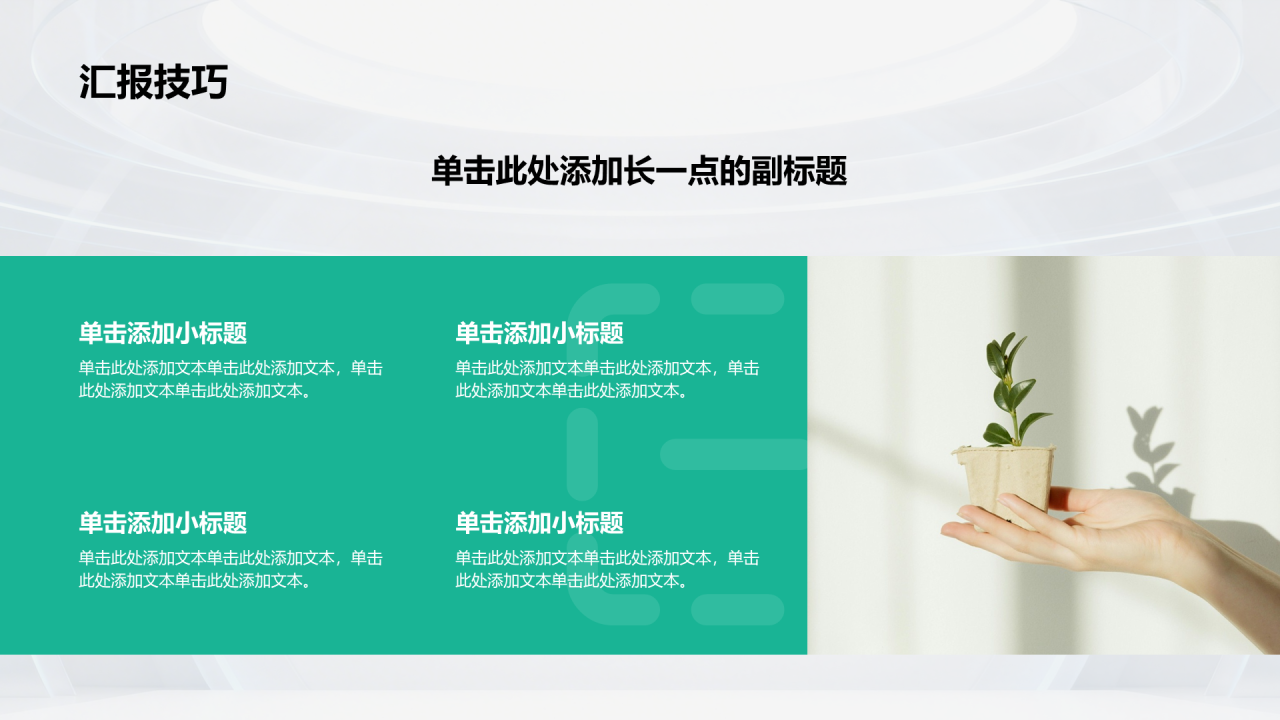 汇报技巧

单击此处添加长一点的副标题

单击添加小标题
单击此处添加文本单击此处添加文本，单击此处添加文本单击此处添加文本。

单击添加小标题
单击此处添加文本单击此处添加文本，单击此处添加文本单击此处添加文本。

单击添加小标题
单击此处添加文本单击此处添加文本，单击此处添加文本单击此处添加文本。

单击添加小标题
单击此处添加文本单击此处添加文本，单击此处添加文本单击此处添加文本。